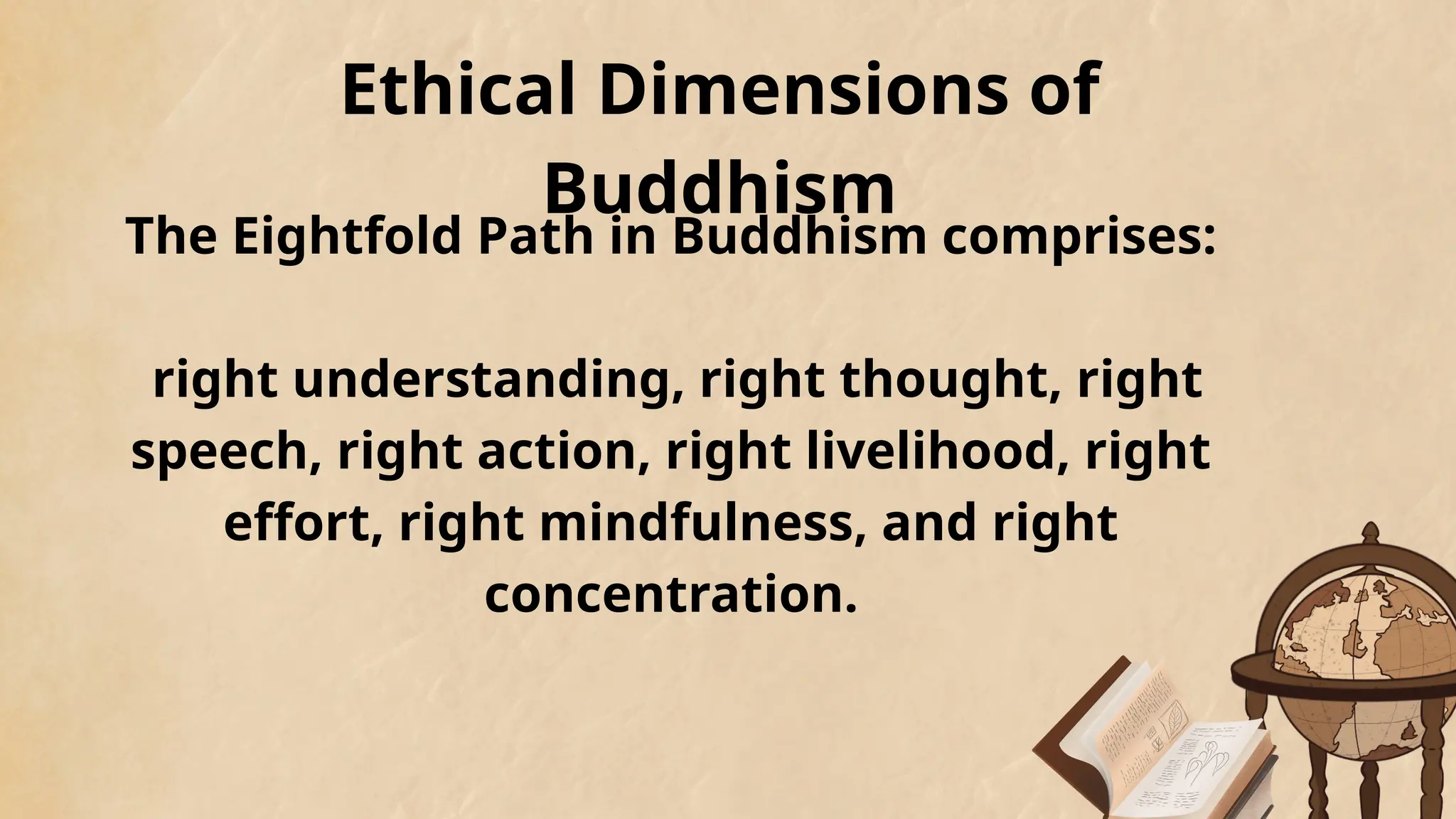 Ethical Dimensions of Buddhism

The Eightfold Path in Buddhism comprises:

right understanding, right thought, right speech, right action, right livelihood, right effort, right mindfulness, and right concentration.